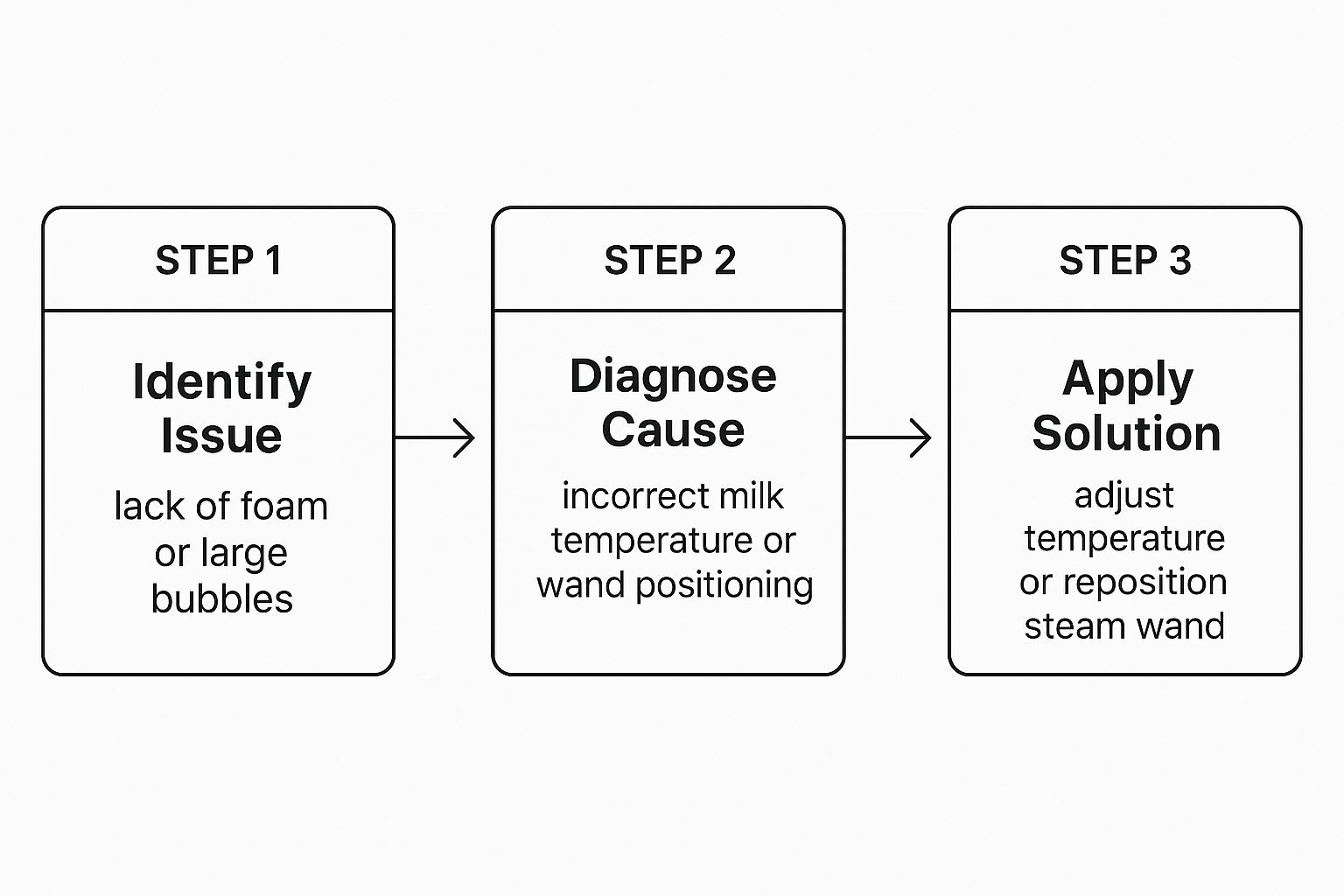 STEP 1

Identify Issue

lack of foam or large bubbles

STEP 2

Diagnose Cause

incorrect milk temperature or wand positioning

STEP 3

Apply Solution

adjust temperature or reposition steam wand